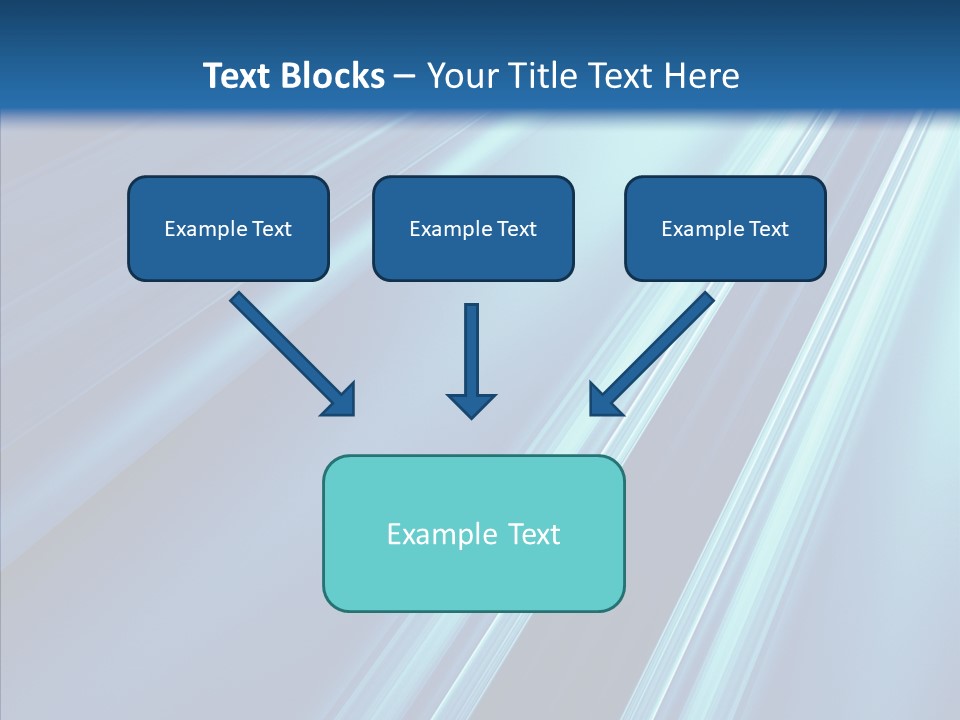 Text Blocks – Your Title Text Here

Example Text

Example Text

Example Text

Example Text